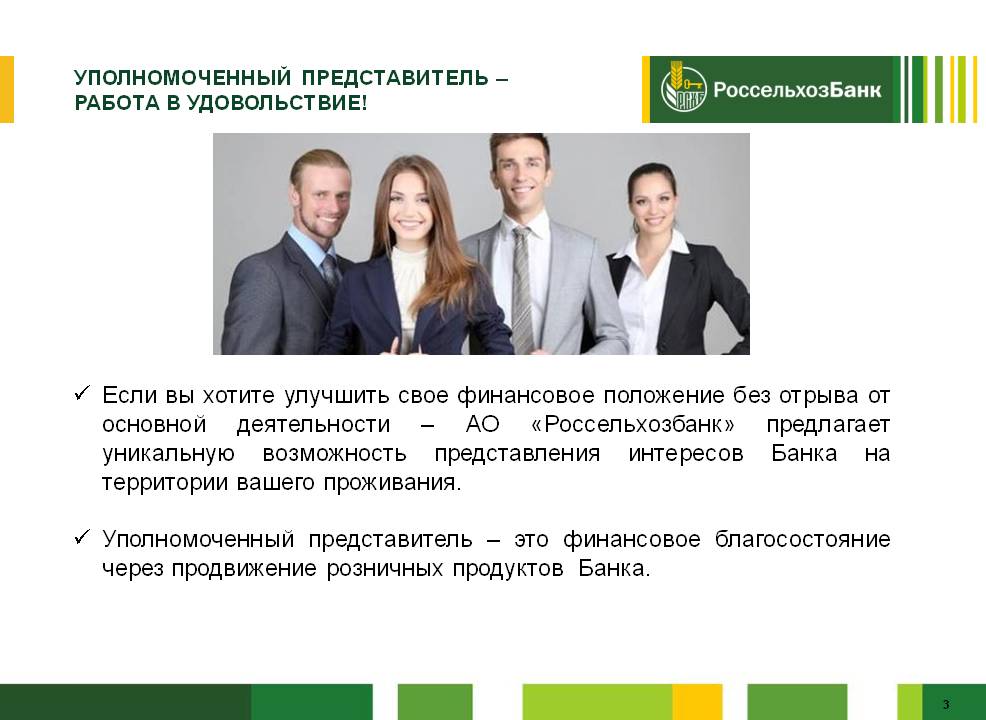 УПОЛНОМОЧЕННЫЙ ПРЕДСТАВИТЕЛЬ – РАБОТА В УДОВОЛЬСТВИЕ!

РСХБ РоссельхозБанк

✓ Если вы хотите улучшить свое финансовое положение без отрыва от основной деятельности – АО «Россельхозбанк» предлагает уникальную возможность представления интересов Банка на территории вашего проживания.

✓ Уполномоченный представитель – это финансовое благосостояние через продвижение розничных продуктов Банка.

3